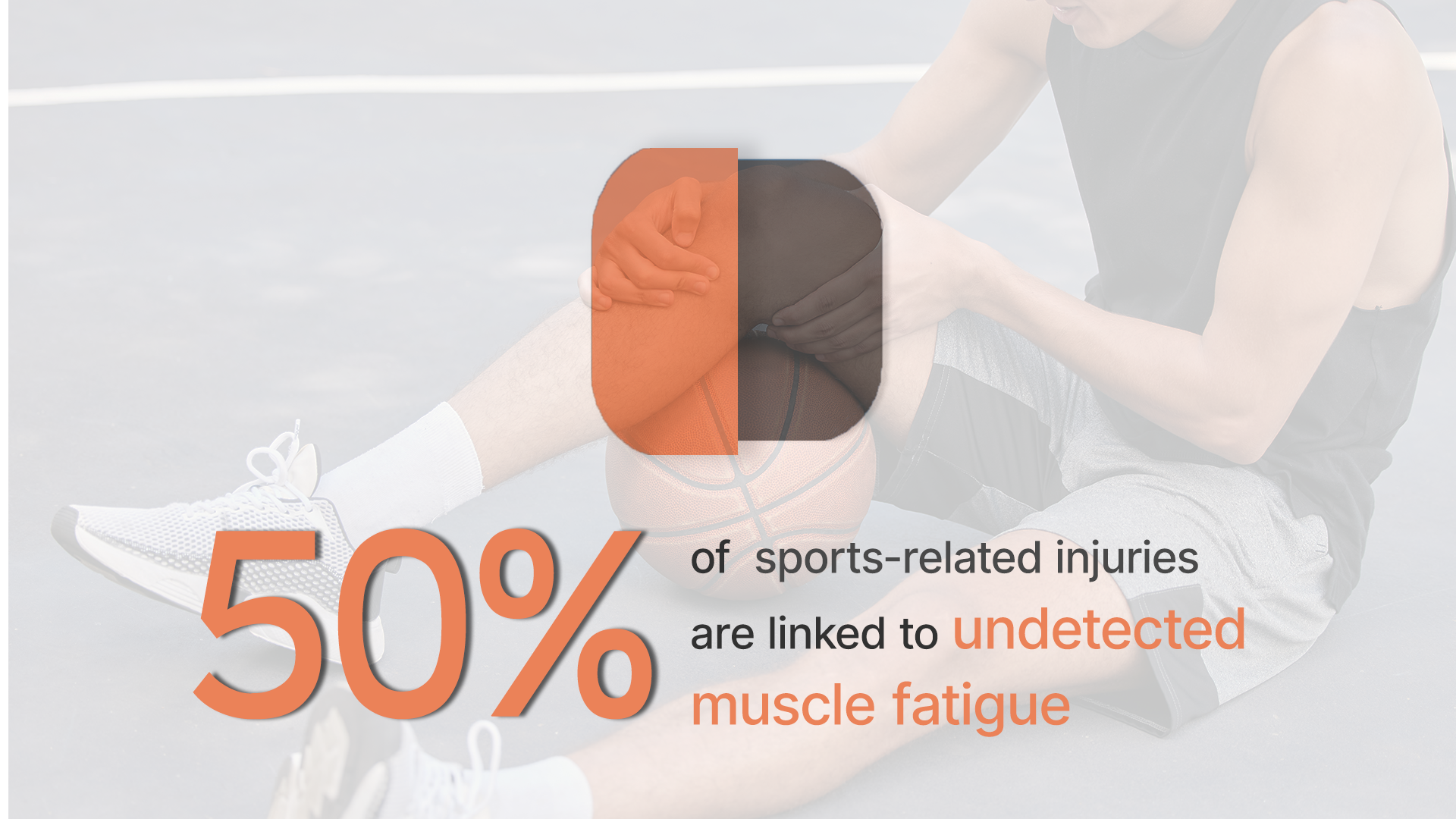 50%

of sports-related injuries are linked to undetected muscle fatigue